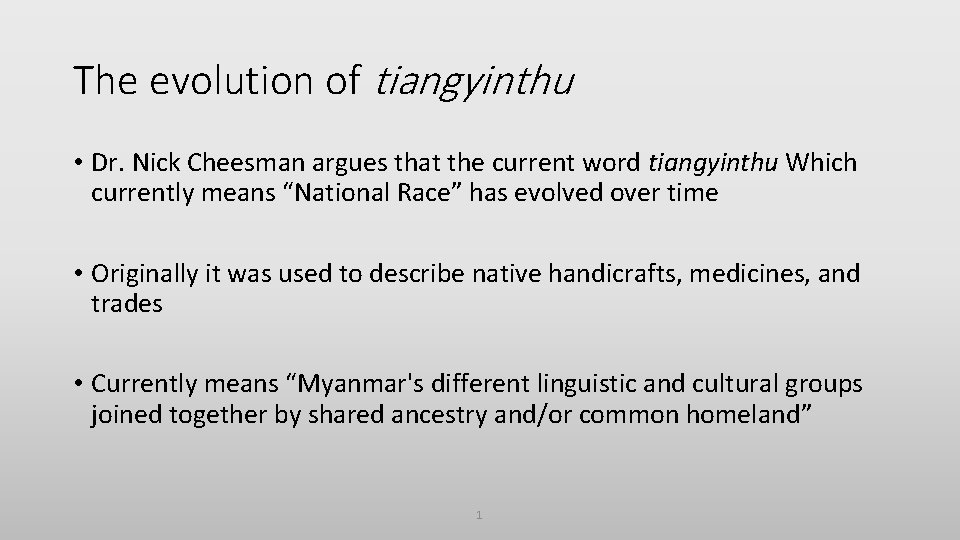 The evolution of tiangyinthu

• Dr. Nick Cheesman argues that the current word tiangyinthu Which currently means “National Race” has evolved over time

• Originally it was used to describe native handicrafts, medicines, and trades

• Currently means “Myanmar's different linguistic and cultural groups joined together by shared ancestry and/or common homeland”

1